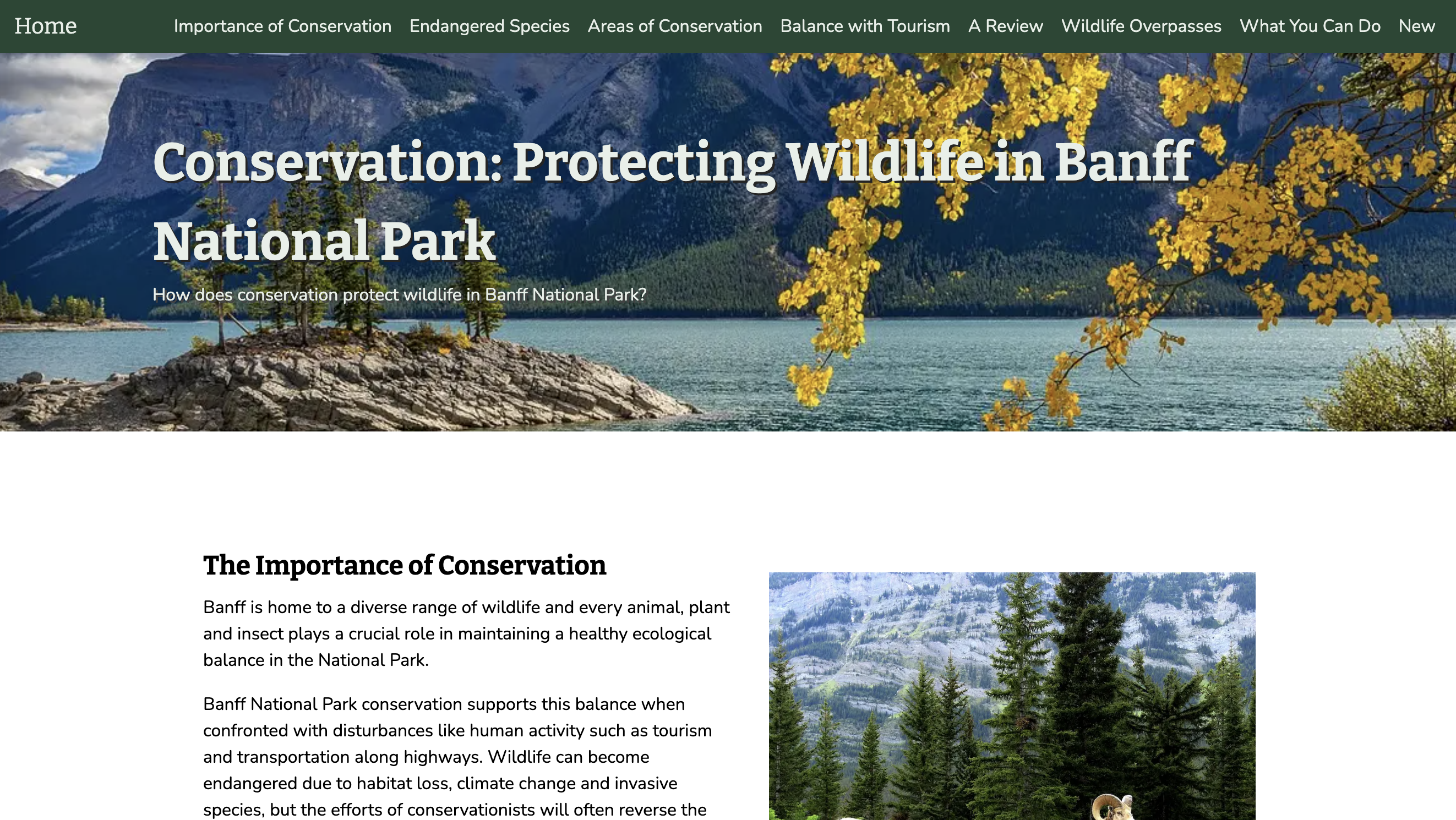 Home Importance of Conservation Endangered Species Areas of Conservation Balance with Tourism A Review Wildlife Overpasses What You Can Do New

Conservation: Protecting Wildlife in Banff National Park

How does conservation protect wildlife in Banff National Park?

The Importance of Conservation

Banff is home to a diverse range of wildlife and every animal, plant and insect plays a crucial role in maintaining a healthy ecological balance in the National Park.

Banff National Park conservation supports this balance when confronted with disturbances like human activity such as tourism and transportation along highways. Wildlife can become endangered due to habitat loss, climate change and invasive species, but the efforts of conservationists will often reverse the